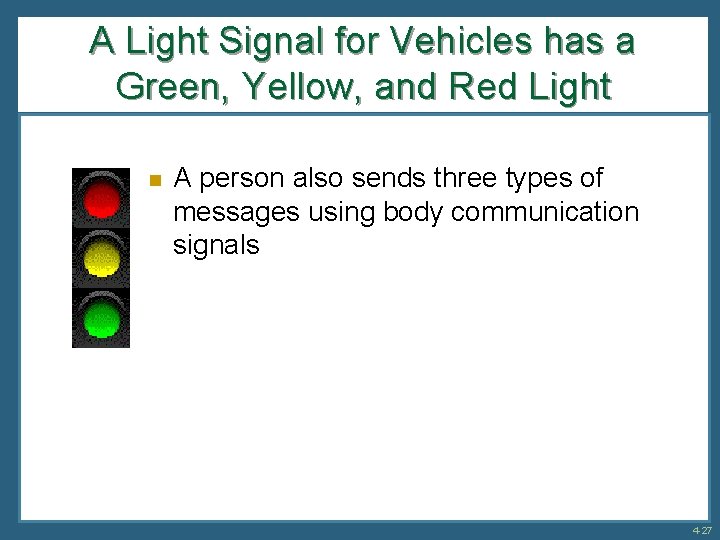 A Light Signal for Vehicles has a Green, Yellow, and Red Light

A person also sends three types of messages using body communication signals

4-27